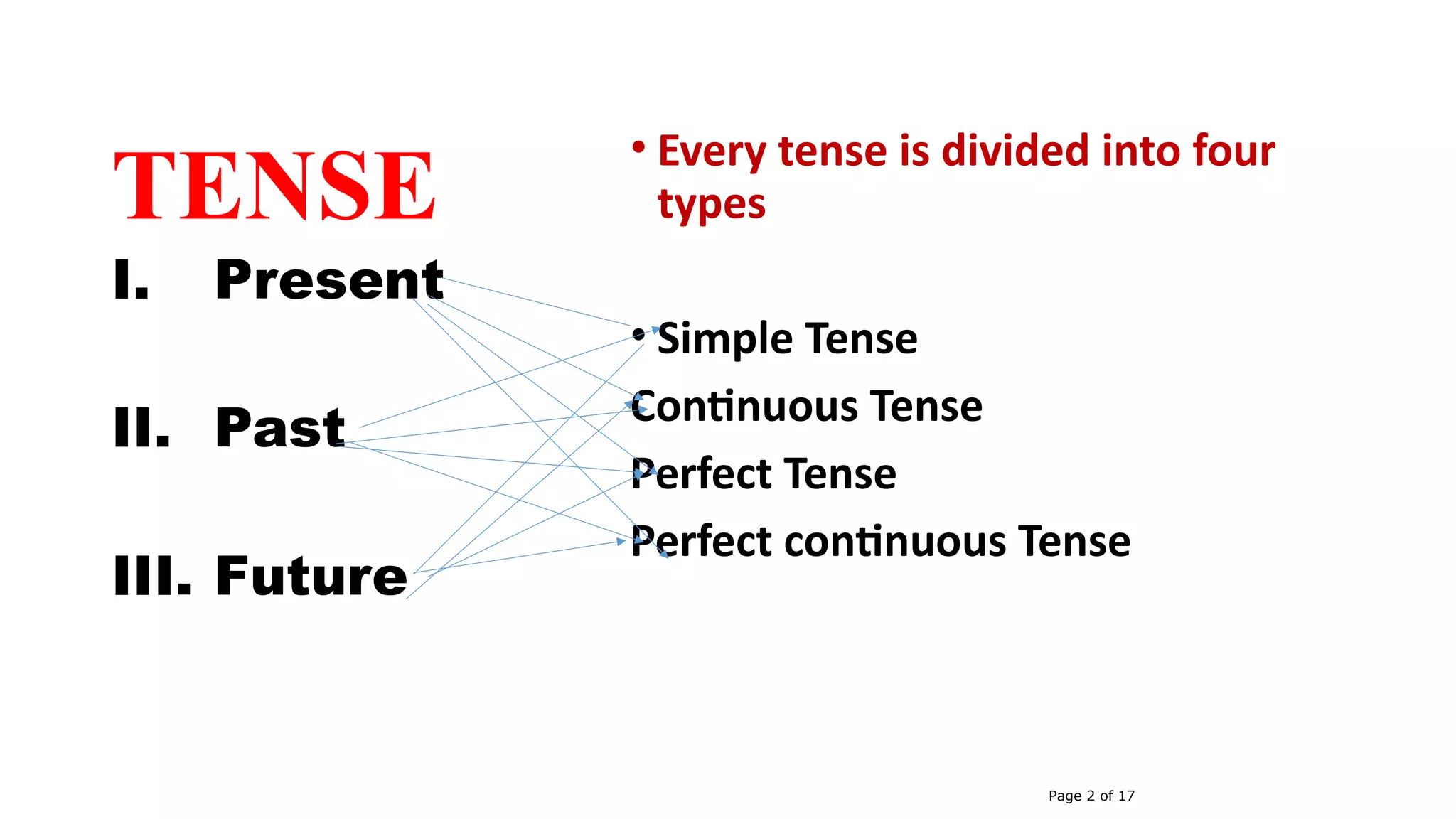 TENSE

I. Present

II. Past

III. Future

• Every tense is divided into four types

• Simple Tense
Continuous Tense
Perfect Tense
Perfect continuous Tense

Page 2 of 17